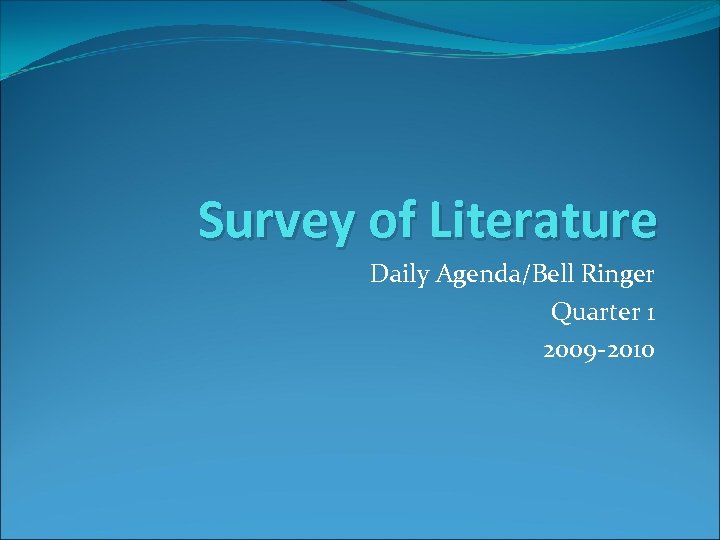 Survey of Literature

Daily Agenda/Bell Ringer
Quarter 1
2009-2010